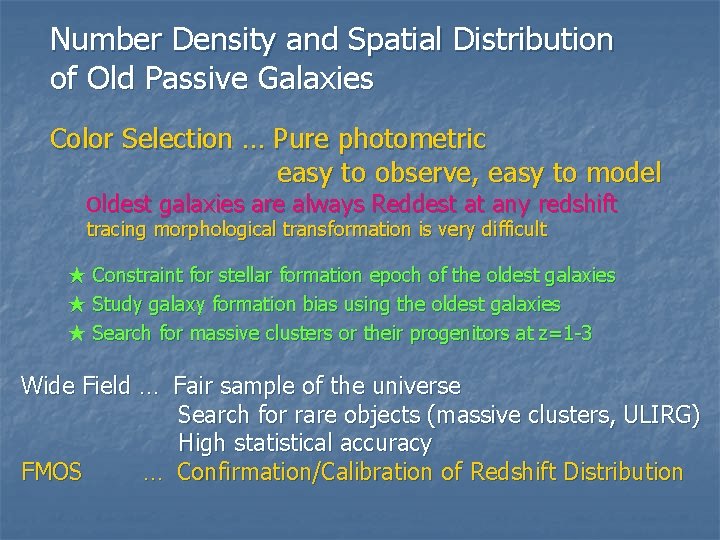 Number Density and Spatial Distribution of Old Passive Galaxies

Color Selection … Pure photometric
easy to observe, easy to model

Oldest galaxies are always Reddest at any redshift
tracing morphological transformation is very difficult

★ Constraint for stellar formation epoch of the oldest galaxies
★ Study galaxy formation bias using the oldest galaxies
★ Search for massive clusters or their progenitors at z=1-3

Wide Field … Fair sample of the universe
Search for rare objects (massive clusters, ULIRG)
High statistical accuracy
FMOS … Confirmation/Calibration of Redshift Distribution